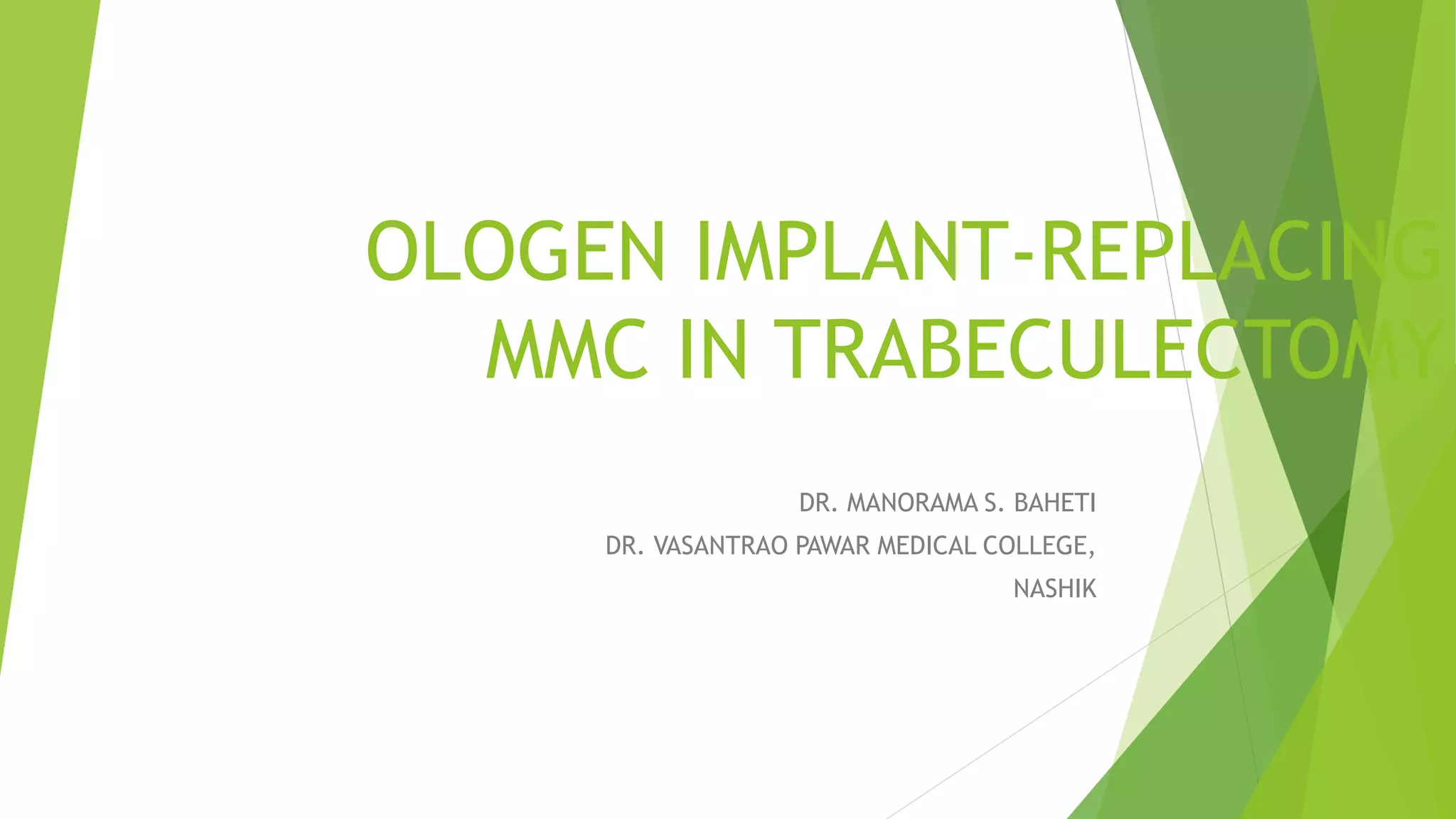 OLOGEN IMPLANT-REPLACING MMC IN TRABECULECTOMY

DR. MANORAMA S. BAHETI
DR. VASANTRAO PAWAR MEDICAL COLLEGE, NASHIK